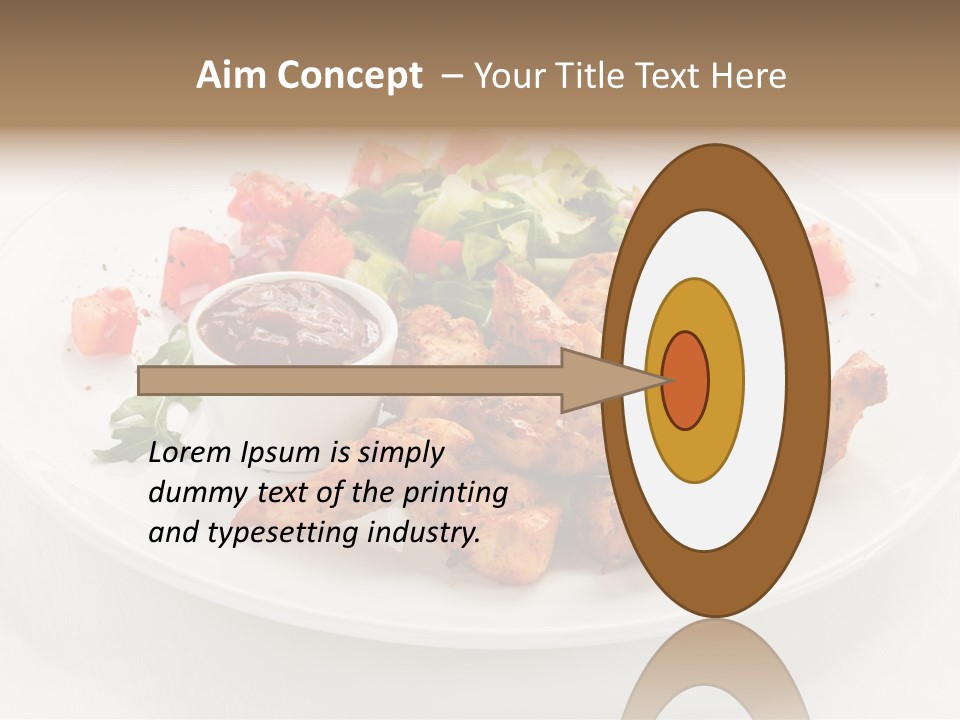 Aim Concept – Your Title Text Here

Lorem Ipsum is simply dummy text of the printing and typesetting industry.